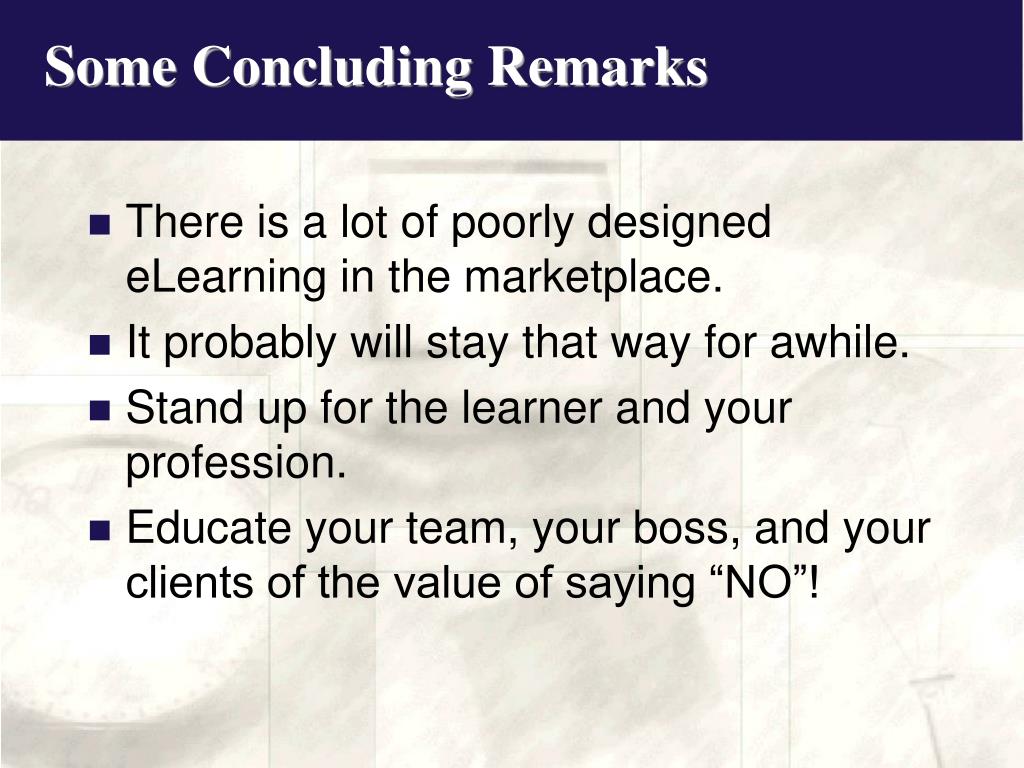 Some Concluding Remarks

- There is a lot of poorly designed eLearning in the marketplace.
- It probably will stay that way for awhile.
- Stand up for the learner and your profession.
- Educate your team, your boss, and your clients of the value of saying “NO”!